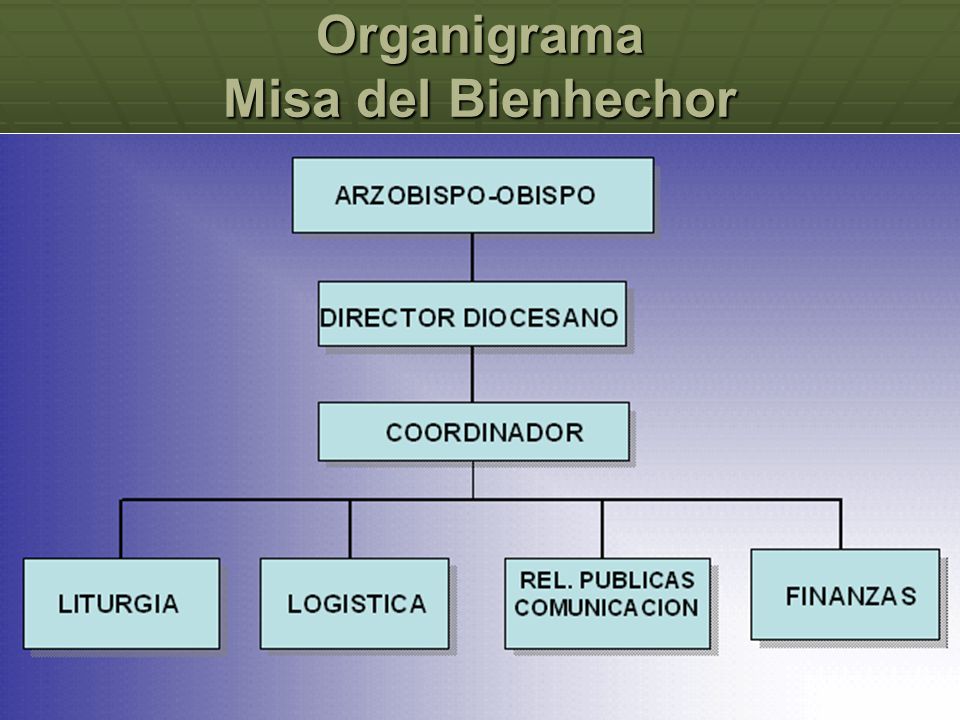 Organigrama
Misa del Bienhechor

ARZOBISPO-OBISPO

DIRECTOR DIOCESANO

COORDINADOR

LITURGIA

LOGISTICA

REL. PUBLICAS
COMUNICACION

FINANZAS